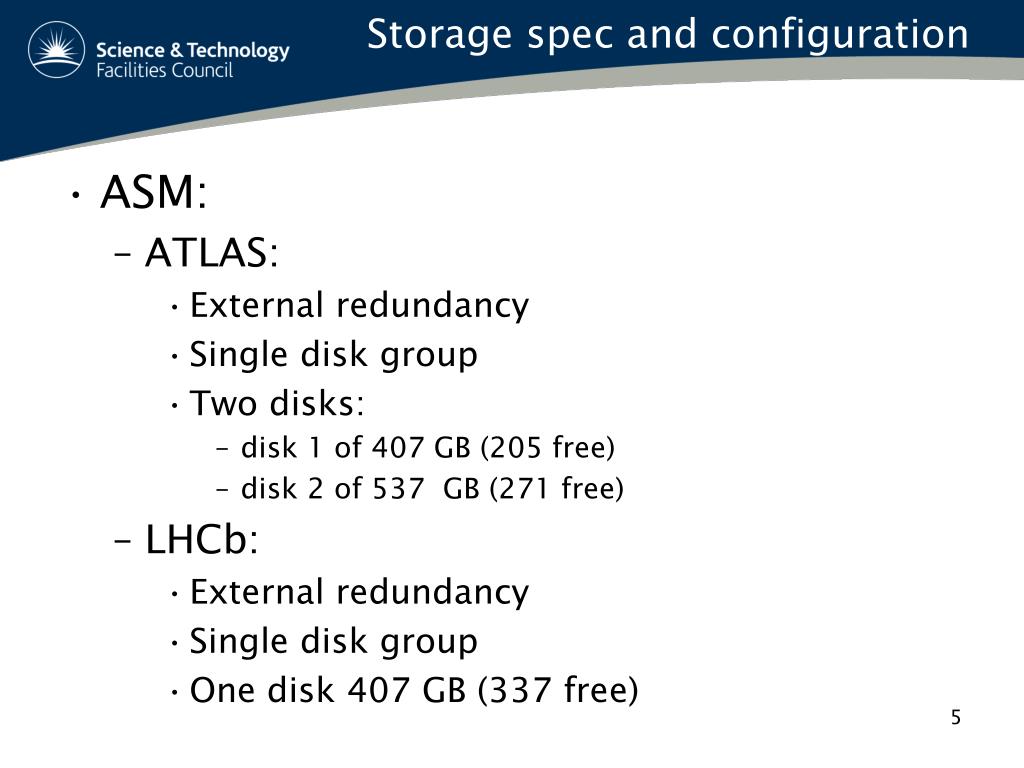 Science & Technology Facilities Council

Storage spec and configuration

• ASM:
– ATLAS:
• External redundancy
• Single disk group
• Two disks:
– disk 1 of 407 GB (205 free)
– disk 2 of 537 GB (271 free)
– LHCb:
• External redundancy
• Single disk group
• One disk 407 GB (337 free)

5